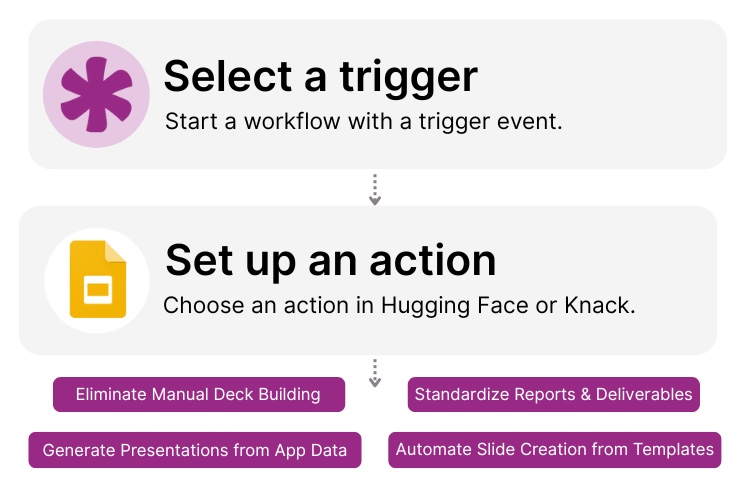 Select a trigger
Start a workflow with a trigger event.

Set up an action
Choose an action in Hugging Face or Knack.

Eliminate Manual Deck Building

Standardize Reports & Deliverables

Generate Presentations from App Data

Automate Slide Creation from Templates